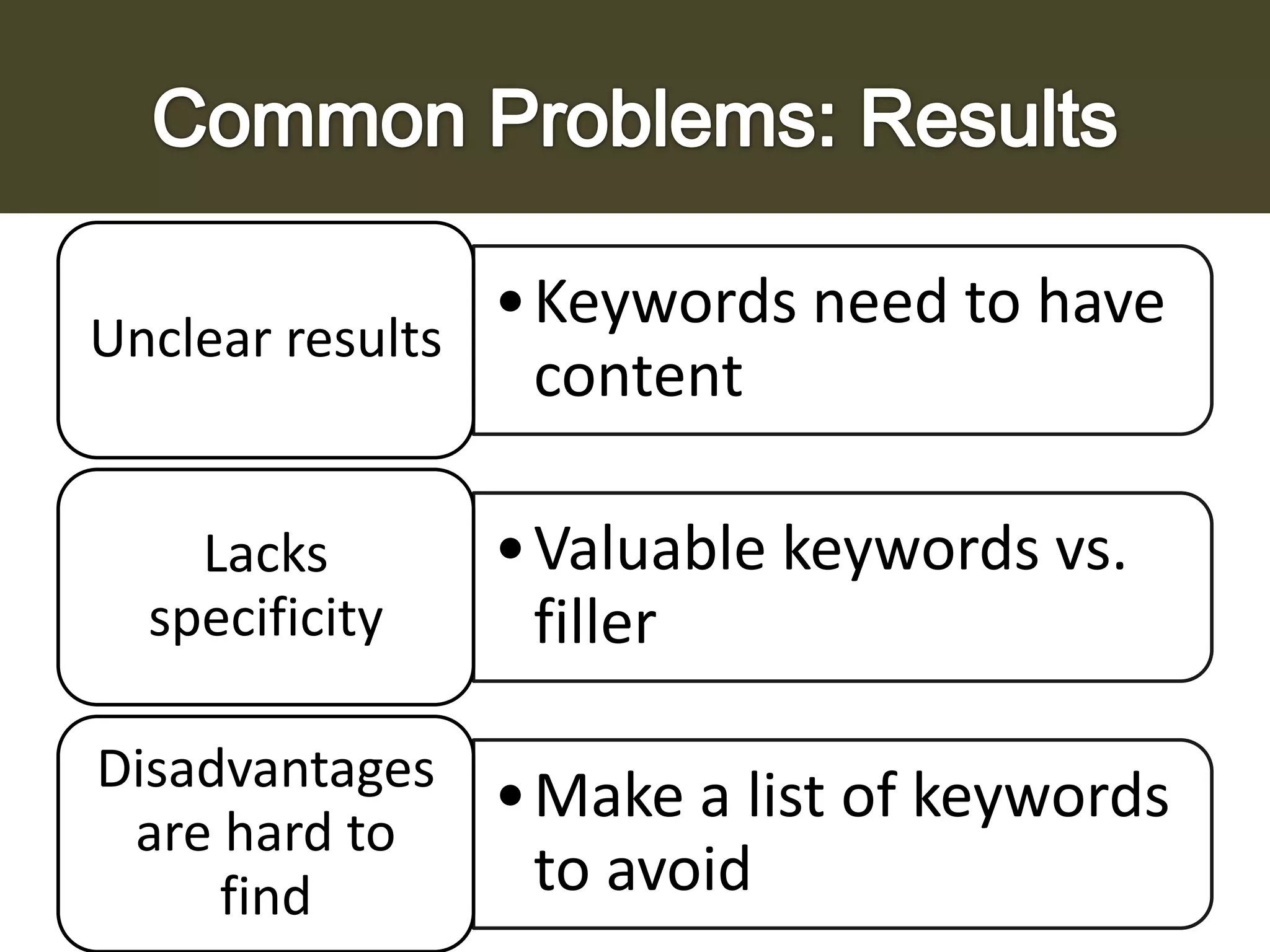 Common Problems: Results

Unclear results

• Keywords need to have content

Lacks specificity

• Valuable keywords vs. filler

Disadvantages are hard to find

• Make a list of keywords to avoid